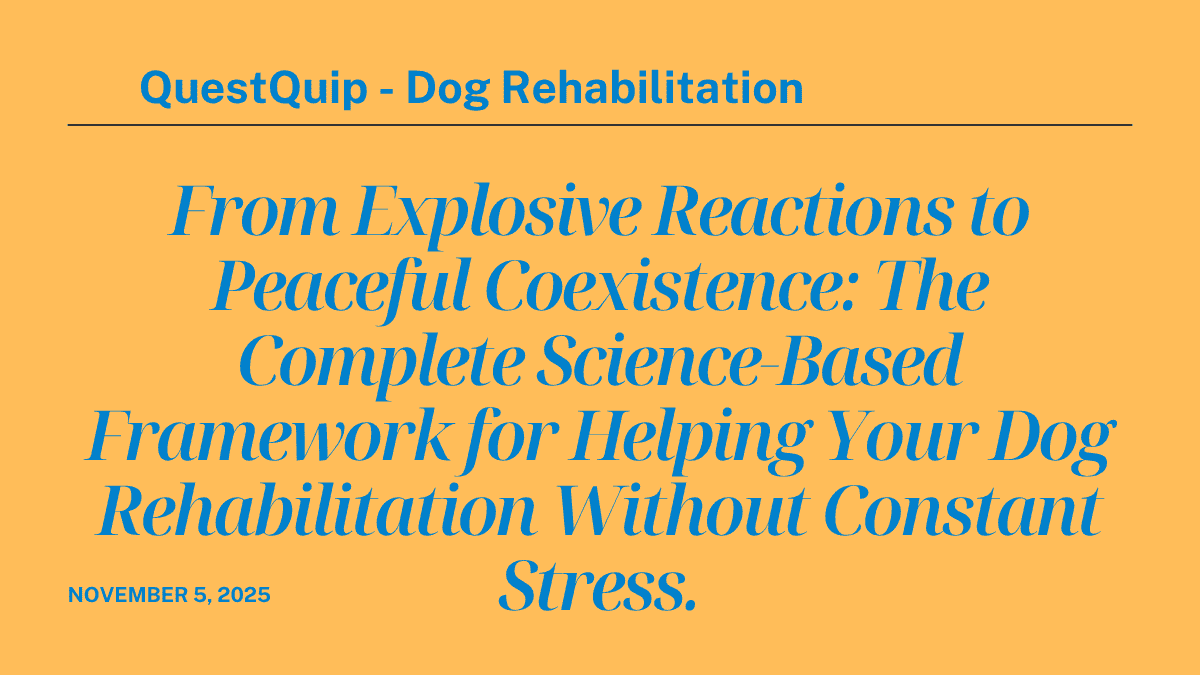 QuestQuip - Dog Rehabilitation

From Explosive Reactions to Peaceful Coexistence: The Complete Science-Based Framework for Helping Your Dog Rehabilitation Without Constant Stress.

NOVEMBER 5, 2025